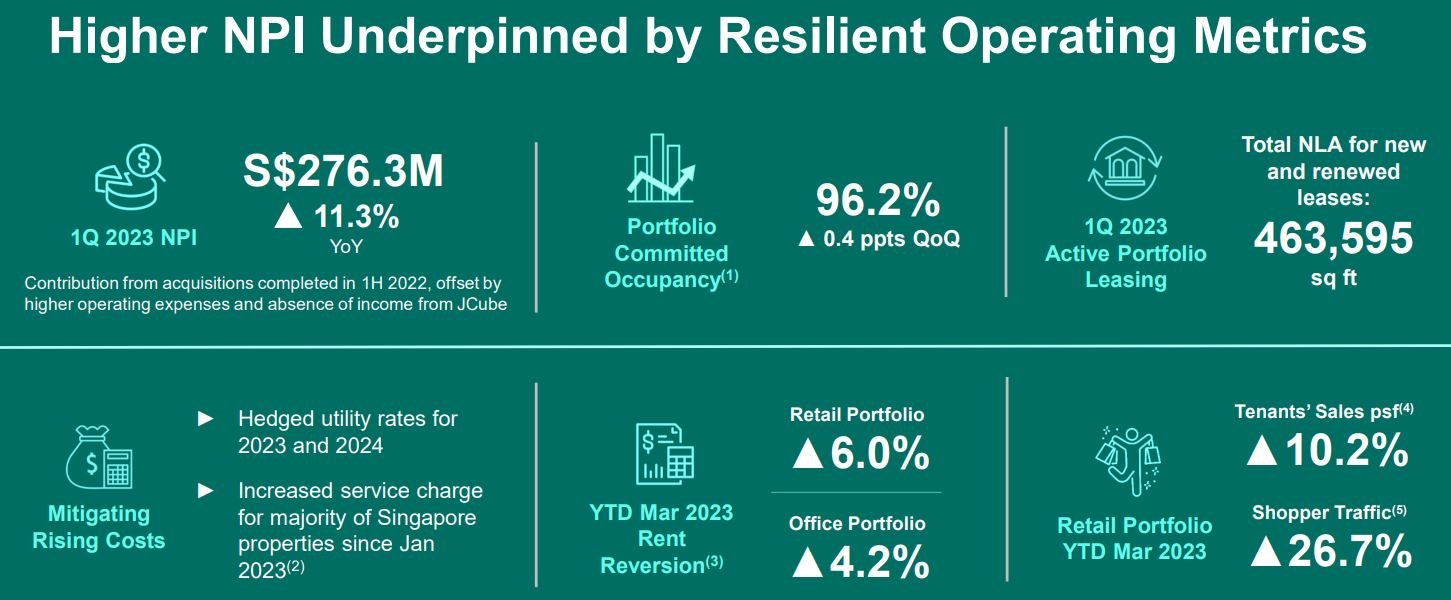 Higher NPI Underpinned by Resilient Operating Metrics

1Q 2023 NPI

S$276.3M
▲ 11.3%
YoY

Contribution from acquisitions completed in 1H 2022, offset by higher operating expenses and absence of income from JCube

Portfolio Committed Occupancy$^{(1)}$

96.2%
▲ 0.4 ppts QoQ

1Q 2023 Active Portfolio Leasing

Total NLA for new and renewed leases:
463,595
sq ft

Mitigating Rising Costs

► Hedged utility rates for 2023 and 2024

► Increased service charge for majority of Singapore properties since Jan 2023$^{(2)}$

YTD Mar 2023 Rent Reversion$^{(3)}$

Retail Portfolio
▲6.0%

Office Portfolio
▲4.2%

Retail Portfolio YTD Mar 2023

Tenants' Sales psf$^{(4)}$
▲10.2%

Shopper Traffic$^{(5)}$
▲26.7%